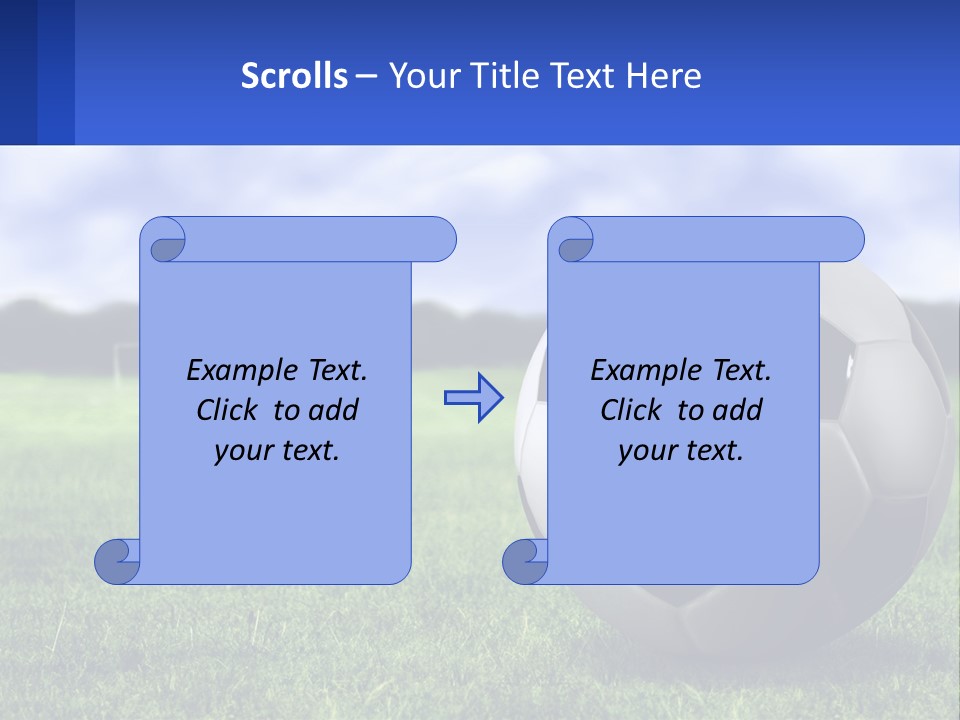 Scrolls – Your Title Text Here

Example Text.
Click to add
your text.

Example Text.
Click to add
your text.